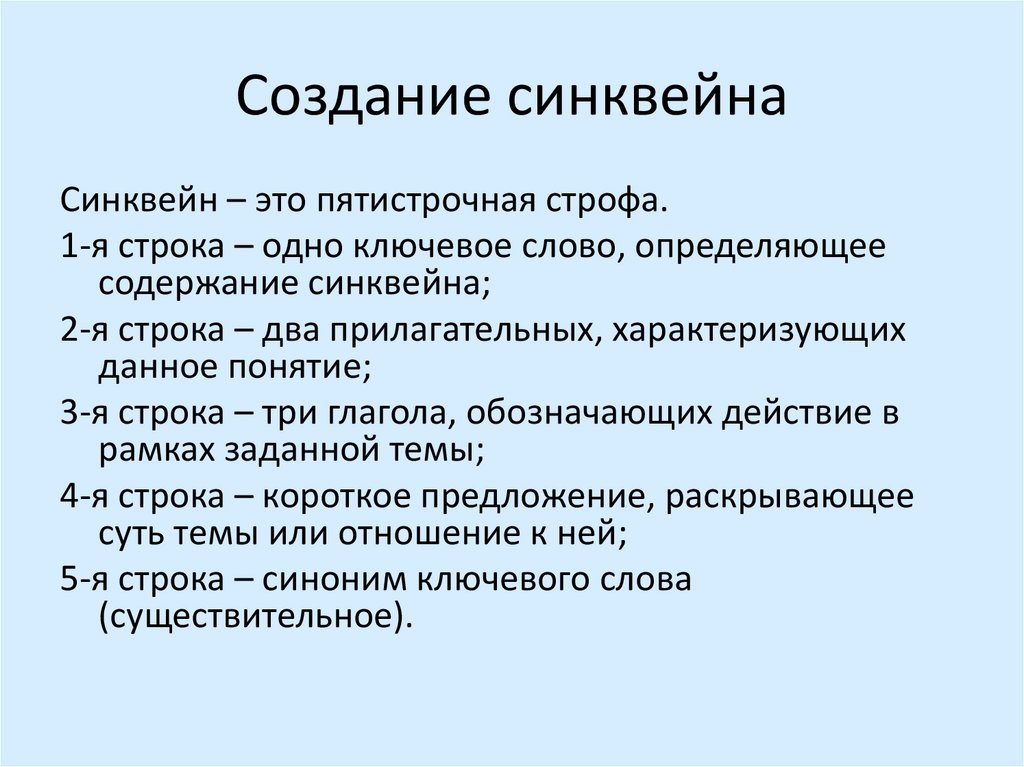 Создание синквейна

Синквейн – это пятистрочная строфа.

1-я строка – одно ключевое слово, определяющее содержание синквейна;

2-я строка – два прилагательных, характеризующих данное понятие;

3-я строка – три глагола, обозначающих действие в рамках заданной темы;

4-я строка – короткое предложение, раскрывающее суть темы или отношение к ней;

5-я строка – синоним ключевого слова (существительное).